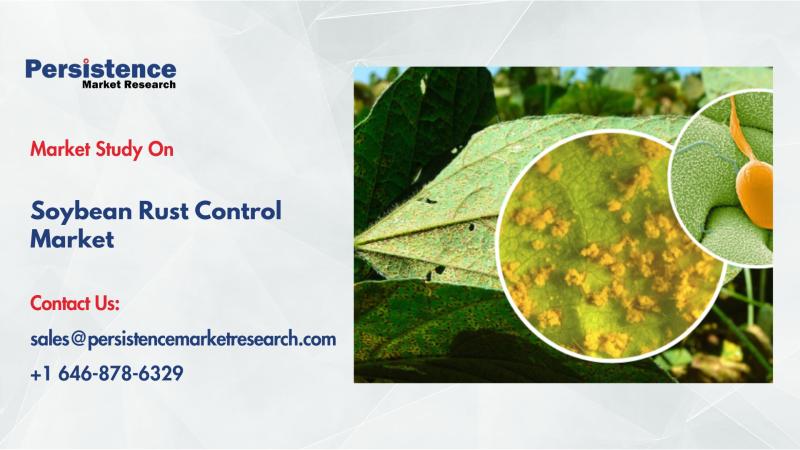 Persistence
Market Research

Market Study On

Soybean Rust Control Market

Contact Us:

sales@persistencemarketresearch.com

+1 646-878-6329